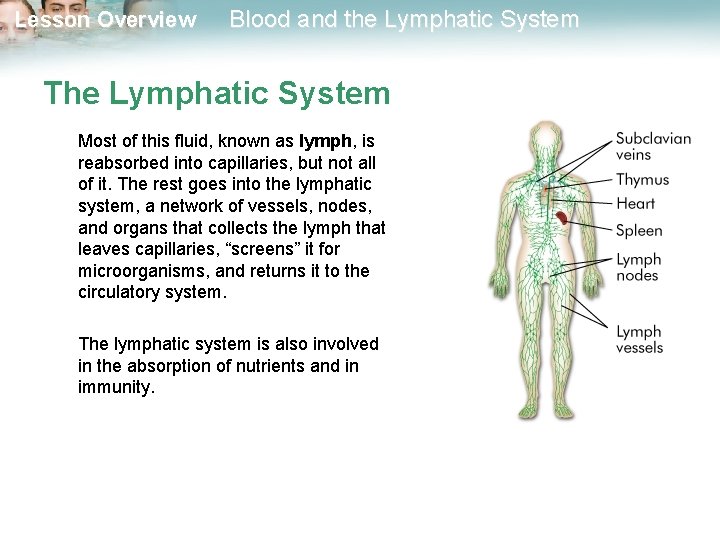 Lesson Overview Blood and the Lymphatic System

The Lymphatic System

Most of this fluid, known as lymph, is reabsorbed into capillaries, but not all of it. The rest goes into the lymphatic system, a network of vessels, nodes, and organs that collects the lymph that leaves capillaries, “screens” it for microorganisms, and returns it to the circulatory system.

The lymphatic system is also involved in the absorption of nutrients and in immunity.

Subclavian veins
Thymus
Heart
Spleen
Lymph nodes
Lymph vessels